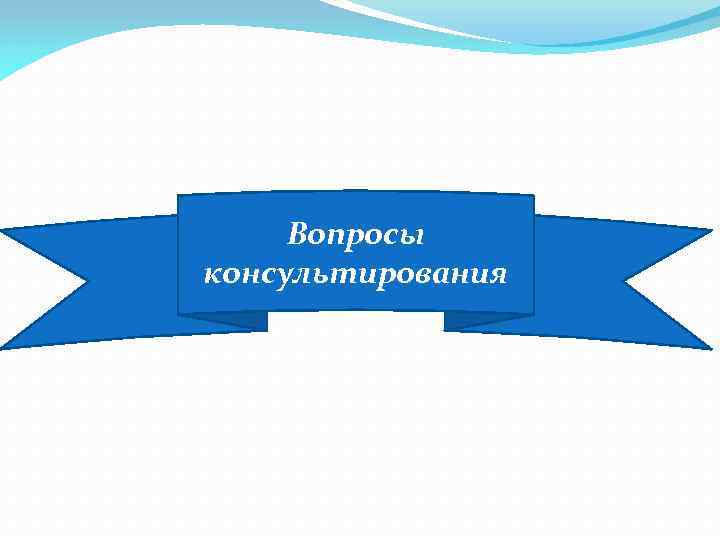 Вопросы консультирования